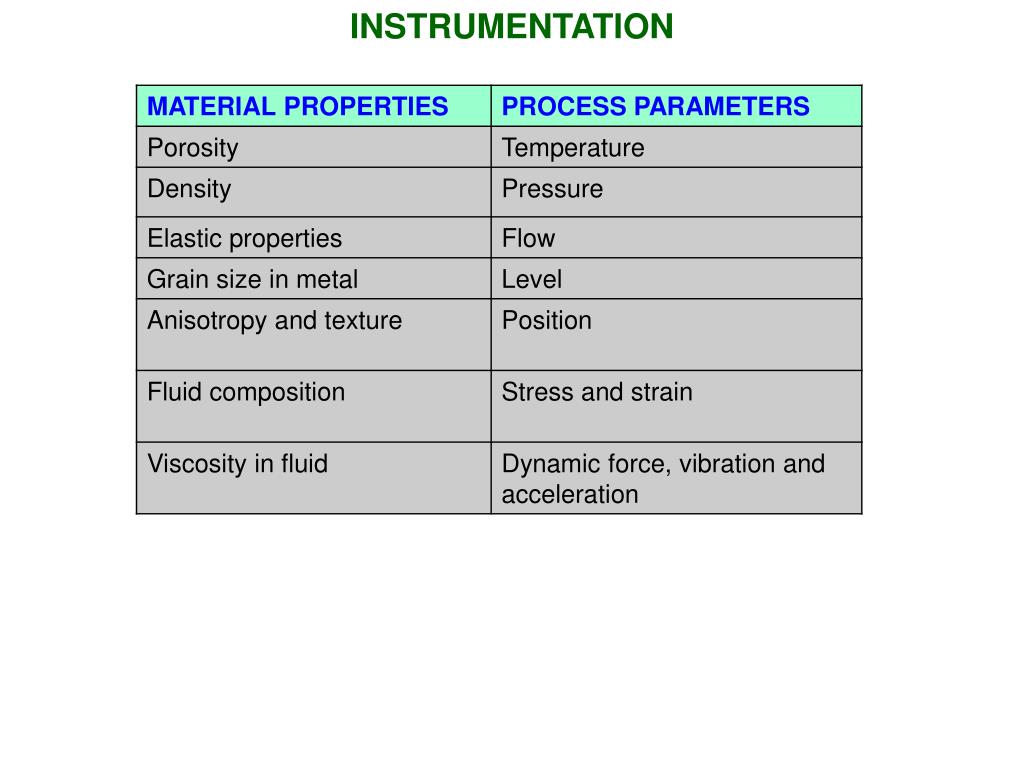 INSTRUMENTATION

| MATERIAL PROPERTIES | PROCESS PARAMETERS |
|---|---|
| Porosity | Temperature |
| Density | Pressure |
| Elastic properties | Flow |
| Grain size in metal | Level |
| Anisotropy and texture | Position |
| Fluid composition | Stress and strain |
| Viscosity in fluid | Dynamic force, vibration and acceleration |